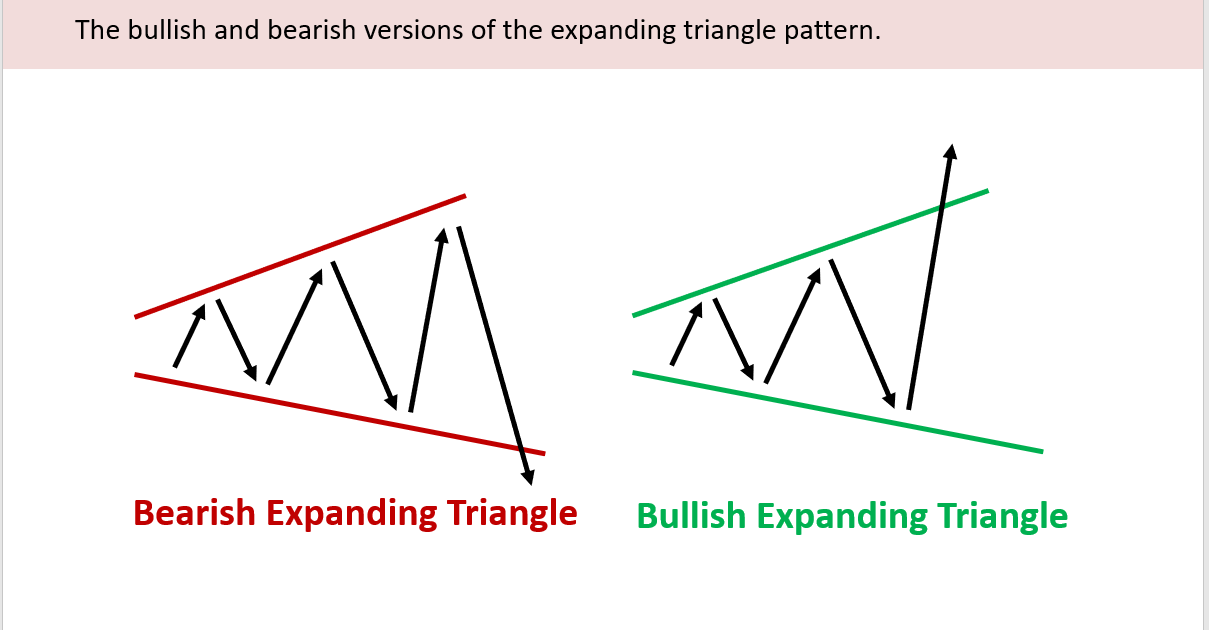 The bullish and bearish versions of the expanding triangle pattern.

Bearish Expanding Triangle

Bullish Expanding Triangle